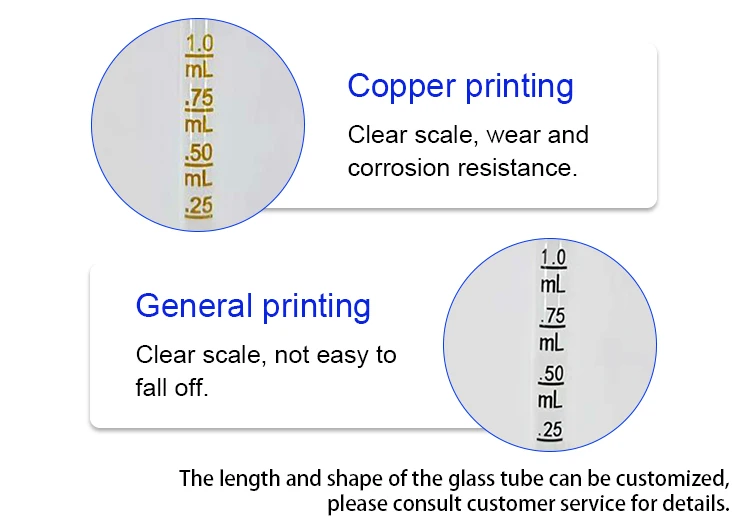 1.0
mL
.75
mL
.50
mL
.25

Copper printing

Clear scale, wear and corrosion resistance.

General printing

Clear scale, not easy to fall off.

1.0
mL
.75
mL
.50
mL
.25

The length and shape of the glass tube can be customized, please consult customer service for details.